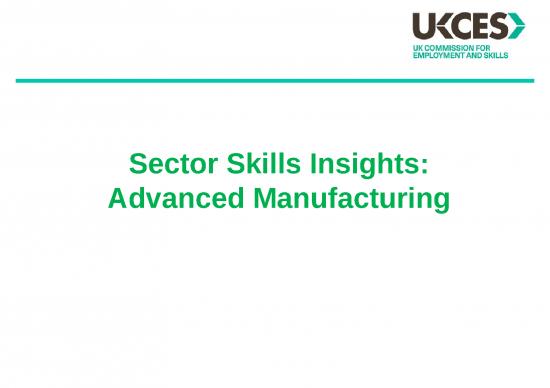 UKCES
UK COMMISSION FOR EMPLOYMENT AND SKILLS

Sector Skills Insights: Advanced Manufacturing